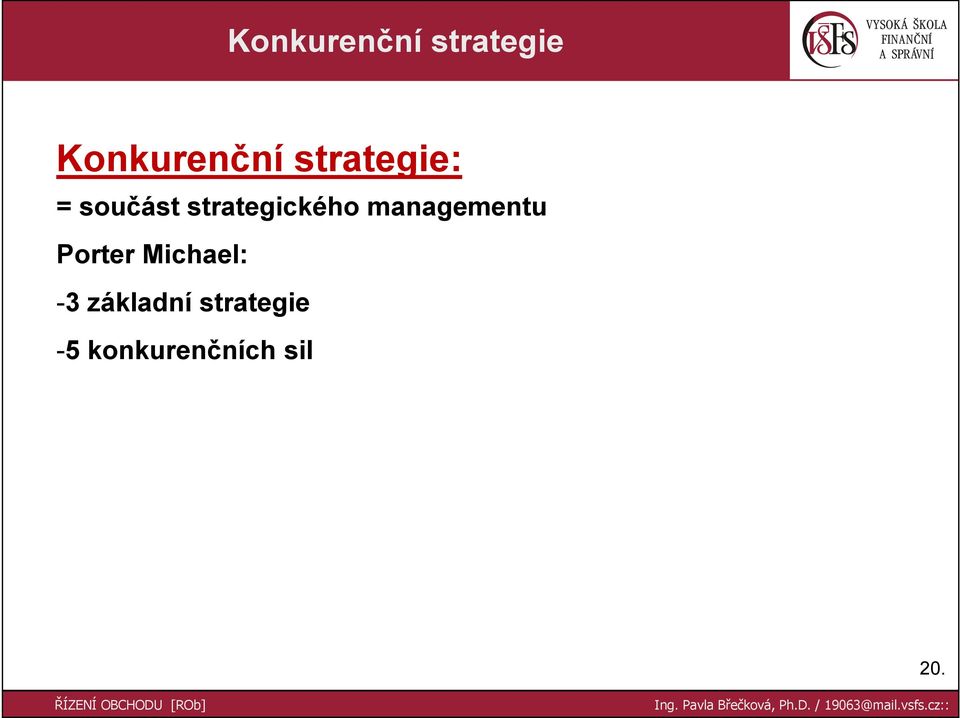 Konkurenční strategie

VŠFS VYSOKÁ ŠKOLA FINANČNÍ A SPRÁVNÍ

Konkurenční strategie:

= součást strategického managementu

Porter Michael:

-3 základní strategie

-5 konkurenčních sil

20.

ŘÍZENÍ OBCHODU [ROb]

Ing. Pavla Břečková, Ph.D. / 19063@mail.vsfs.cz::